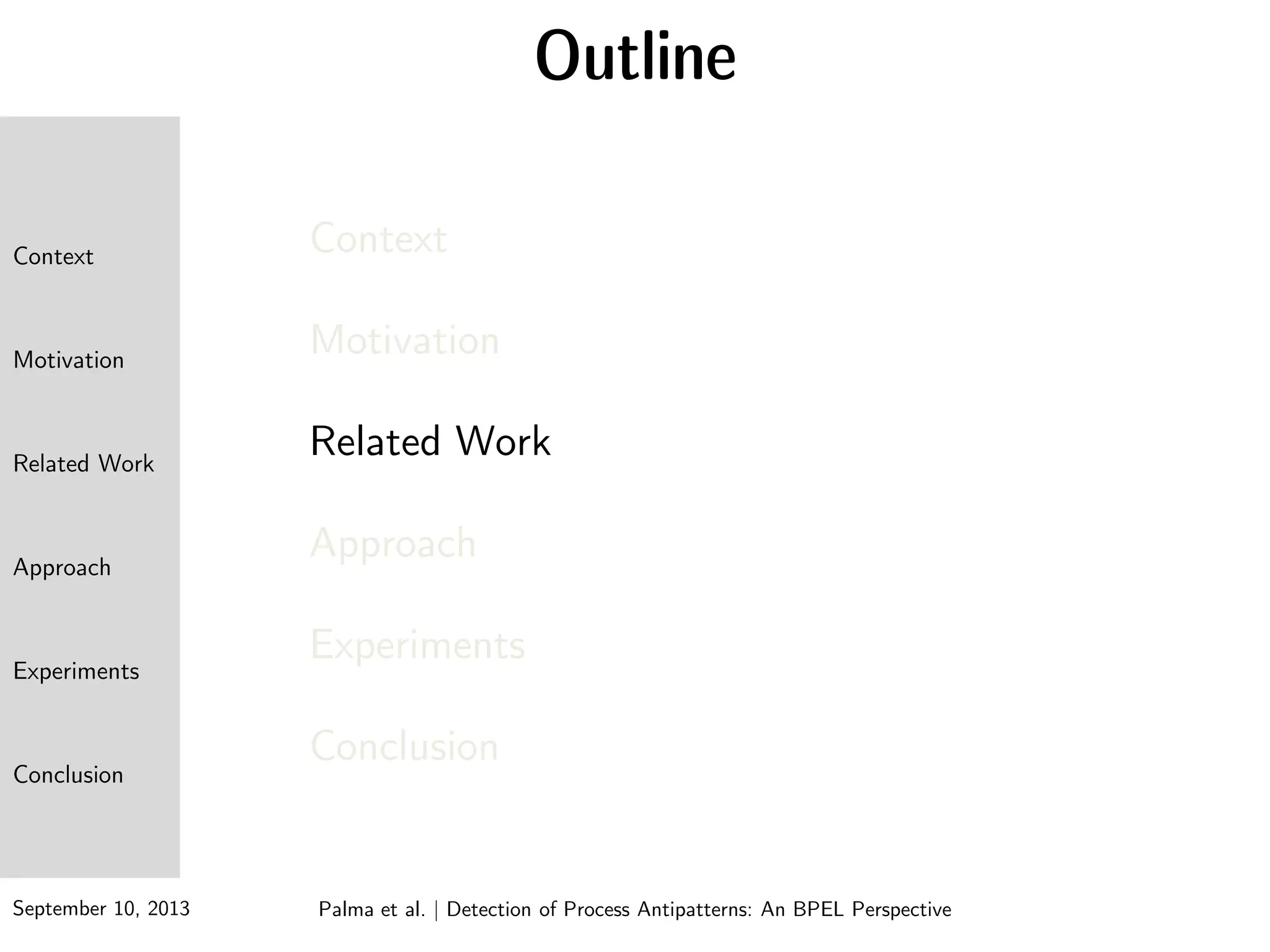 Outline

Context

Motivation

Related Work

Approach

Experiments

Conclusion

Context

Motivation

Related Work

Approach

Experiments

Conclusion

September 10, 2013

Palma et al. | Detection of Process Antipatterns: An BPEL Perspective